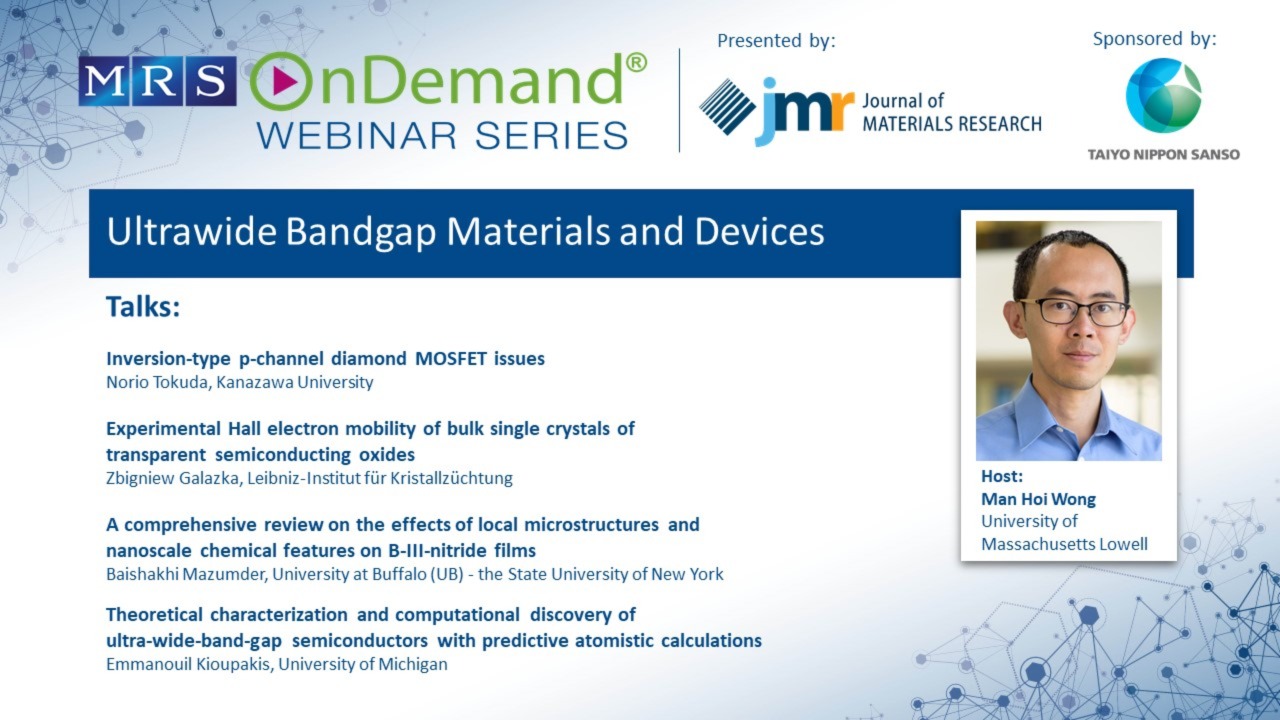 MRS OnDemand®
WEBINAR SERIES

Presented by:
jmr Journal of MATERIALS RESEARCH

Sponsored by:
TAIYO NIPPON SANSO

Ultrawide Bandgap Materials and Devices

Talks:

Inversion-type p-channel diamond MOSFET issues
Norio Tokuda, Kanazawa University

Experimental Hall electron mobility of bulk single crystals of transparent semiconducting oxides
Zbigniew Galazka, Leibniz-Institut für Kristallzüchtung

A comprehensive review on the effects of local microstructures and nanoscale chemical features on B-III-nitride films
Baishakhi Mazumder, University at Buffalo (UB) - the State University of New York

Theoretical characterization and computational discovery of ultra-wide-band-gap semiconductors with predictive atomistic calculations
Emmanouil Kioupakis, University of Michigan

Host:
Man Hoi Wong
University of Massachusetts Lowell